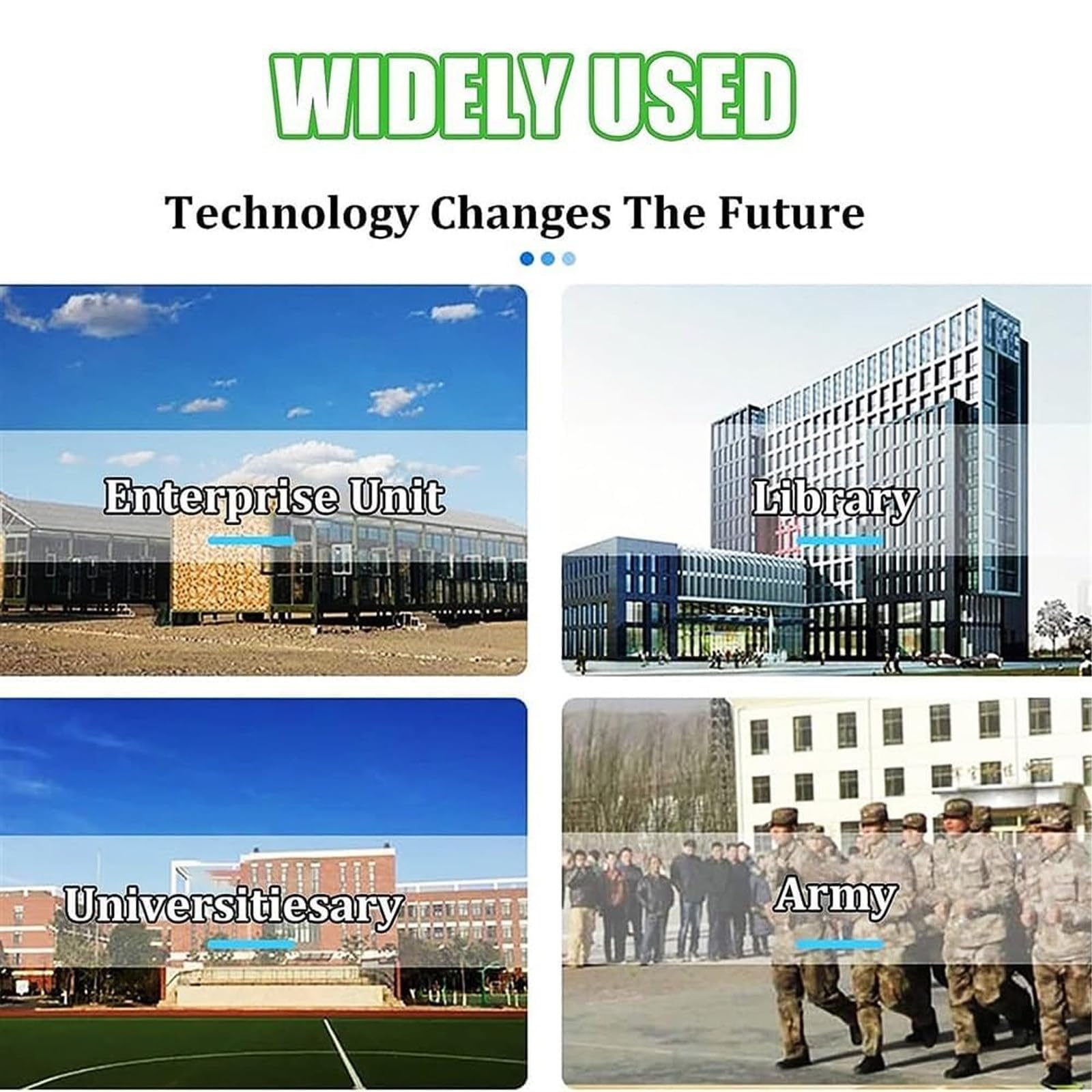 WIDELY USED

Technology Changes The Future

Enterprise Unit

Library

Universitiesary

Army